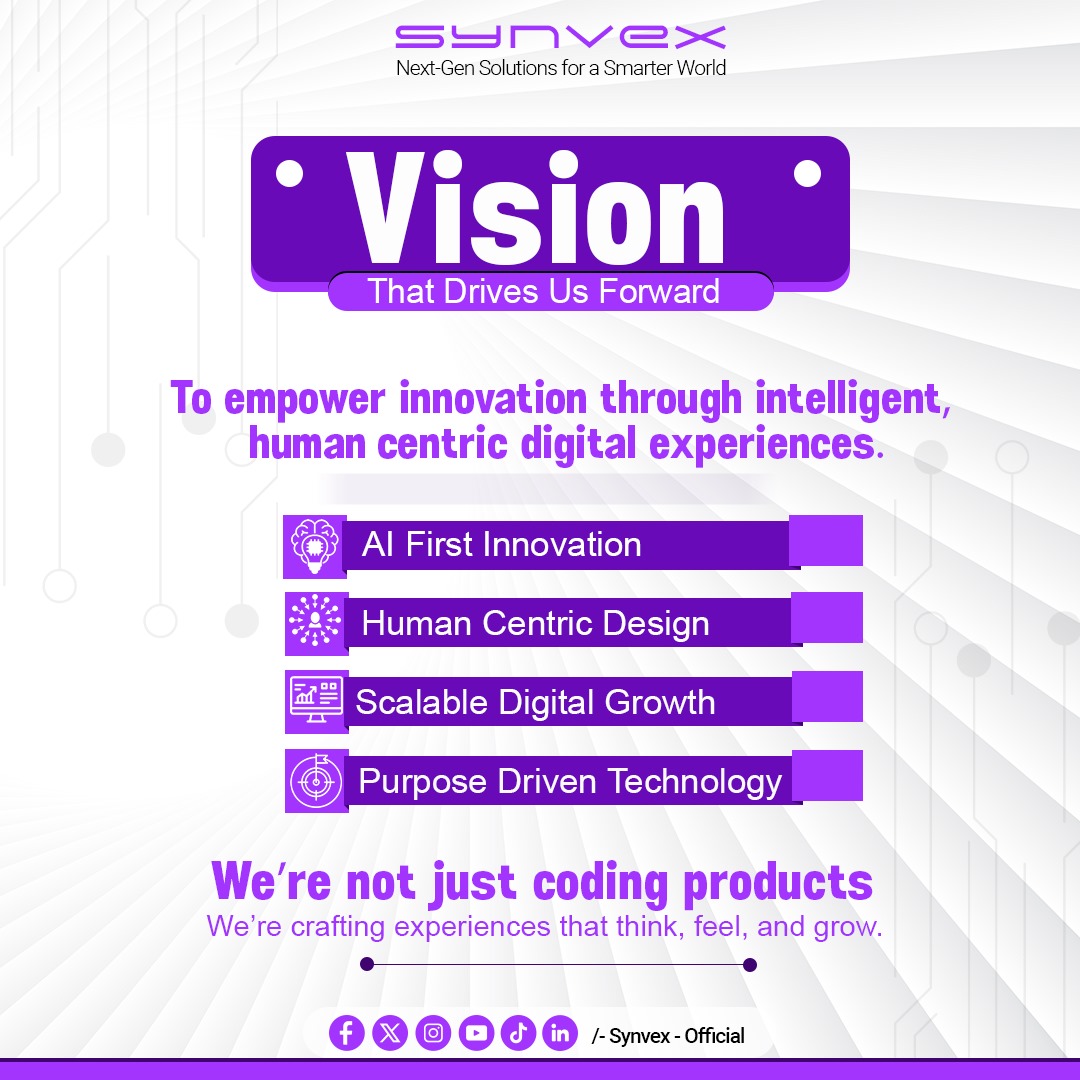 SYNVEX
Next-Gen Solutions for a Smarter World

Vision
That Drives Us Forward

To empower innovation through intelligent, human centric digital experiences.

AI First Innovation

Human Centric Design

Scalable Digital Growth

Purpose Driven Technology

We're not just coding products
We're crafting experiences that think, feel, and grow.

/- Synvex - Official